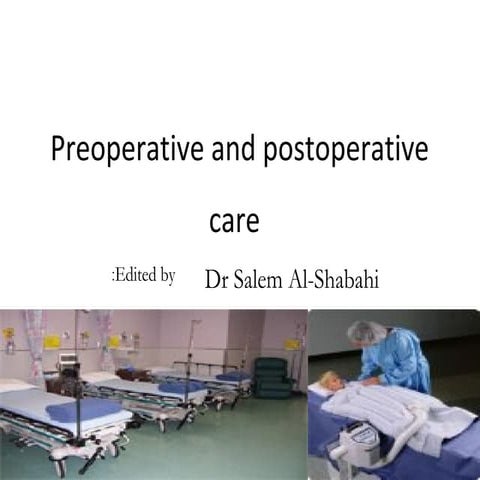 Preoperative and postoperative care

:Edited by Dr Salem Al-Shabahi